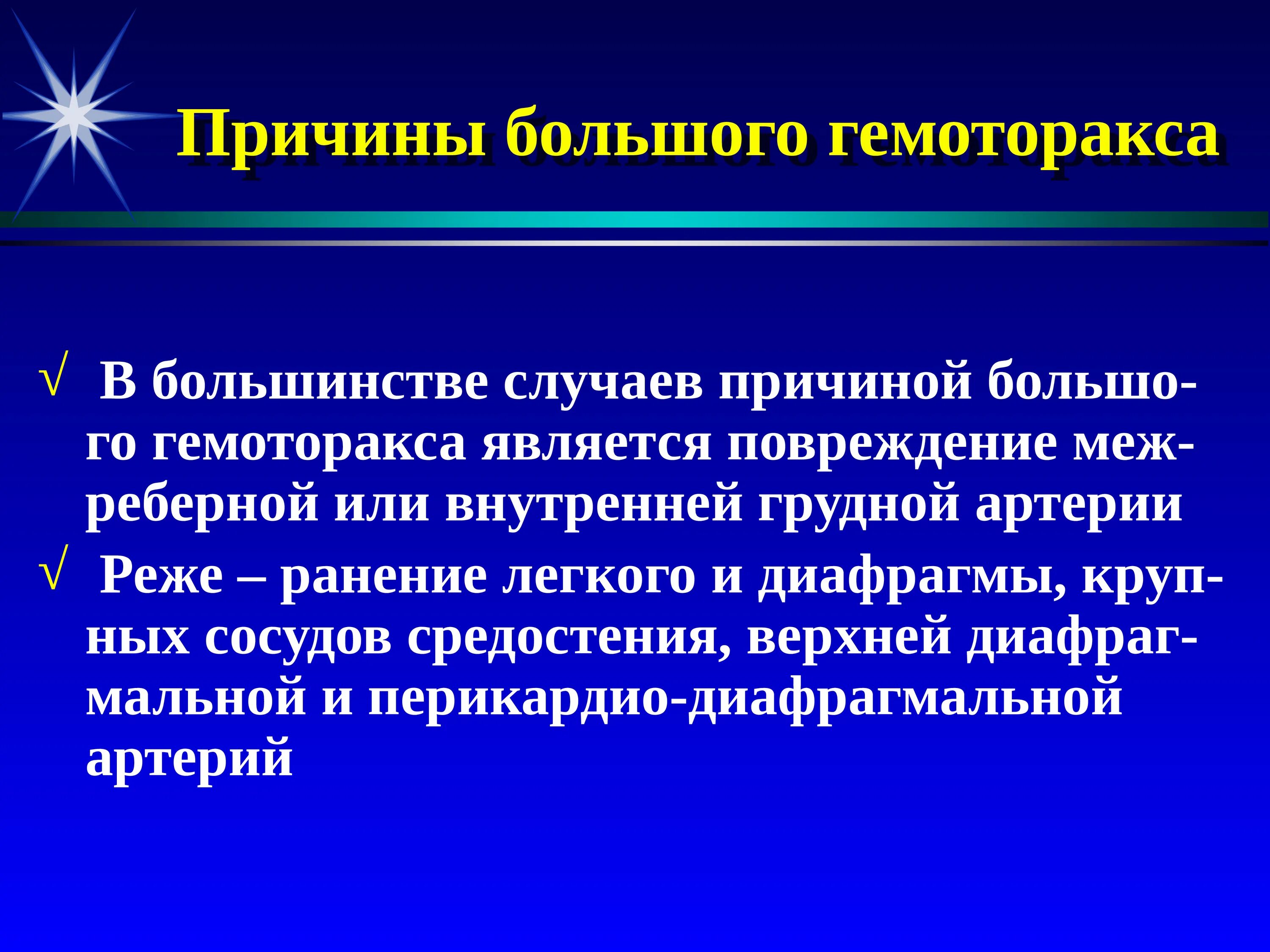 Причины большого гемоторакса

√ В большинстве случаев причиной большого гемоторакса является повреждение межреберной или внутренней грудной артерии

√ Реже – ранение легкого и диафрагмы, крупных сосудов средостения, верхней диафрагмальной и перикардио-диафрагмальной артерий